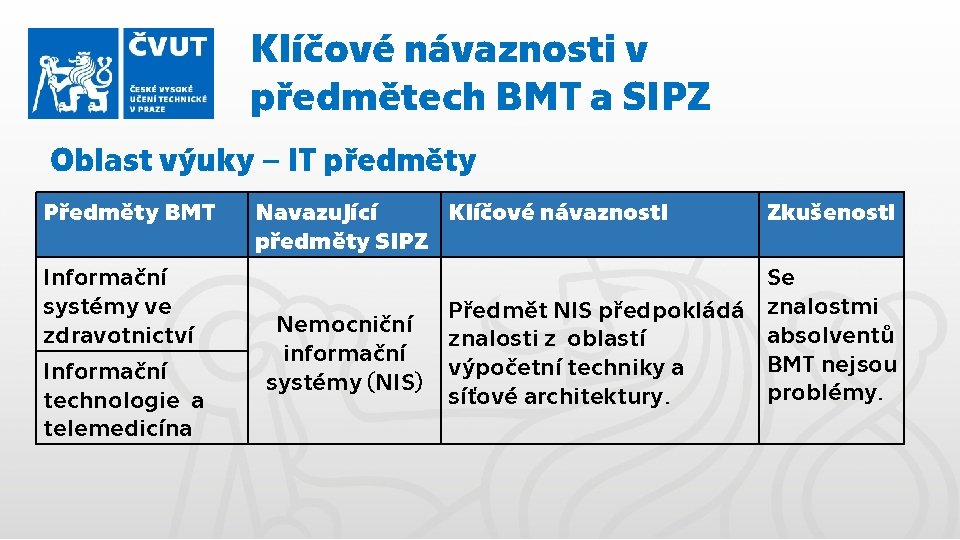 ČVUT
ČESKÉ VYSOKÉ UČENÍ TECHNICKÉ V PRAZE

Klíčové návaznosti v předmětech BMT a SIPZ

Oblast výuky – IT předměty

| Předměty BMT | Navazující předměty SIPZ | Klíčové návaznosti | Zkušenosti |
|---|---|---|---|
| Informační systémy ve zdravotnictví | Nemocniční informační systémy (NIS) | Předmět NIS předpokládá znalosti z oblastí výpočetní techniky a síťové architektury. | Se znalostmi absolventů BMT nejsou problémy. |
| Informační technologie a telemedicína | | | |